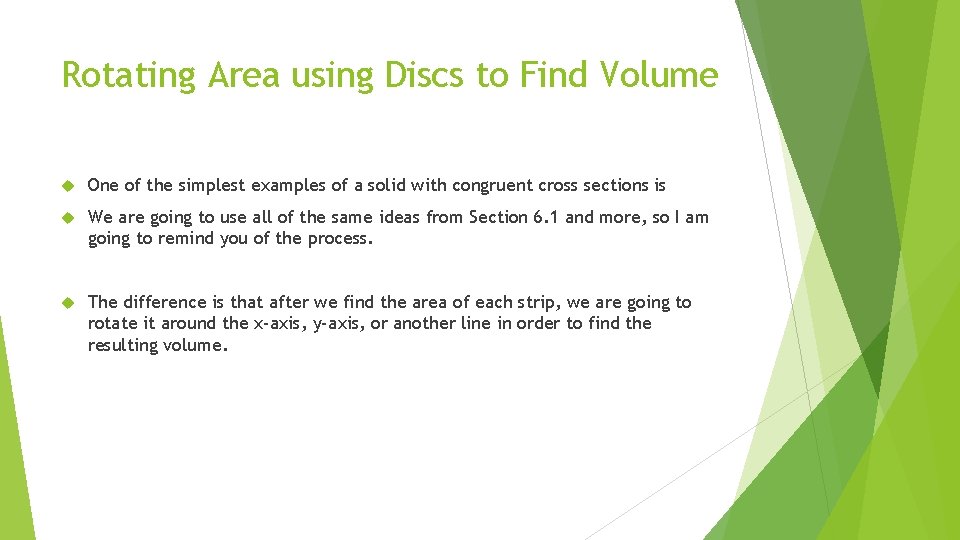 Rotating Area using Discs to Find Volume

One of the simplest examples of a solid with congruent cross sections is

We are going to use all of the same ideas from Section 6.1 and more, so I am going to remind you of the process.

The difference is that after we find the area of each strip, we are going to rotate it around the x-axis, y-axis, or another line in order to find the resulting volume.